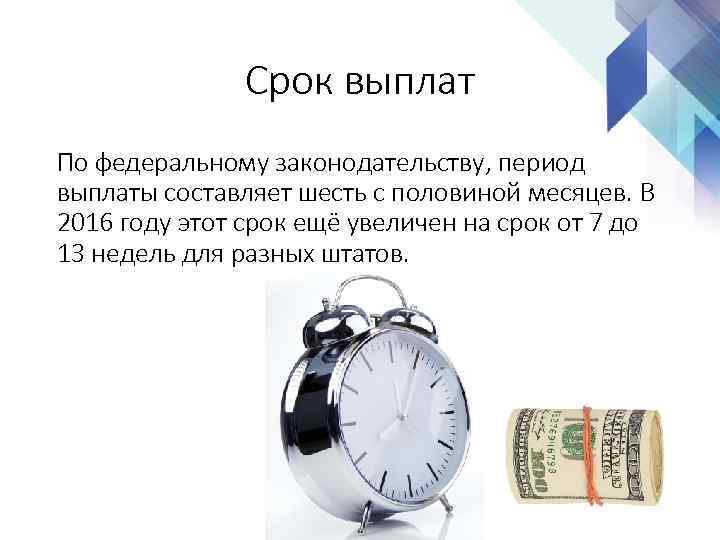 Срок выплат

По федеральному законодательству, период выплаты составляет шесть с половиной месяцев. В 2016 году этот срок ещё увеличен на срок от 7 до 13 недель для разных штатов.